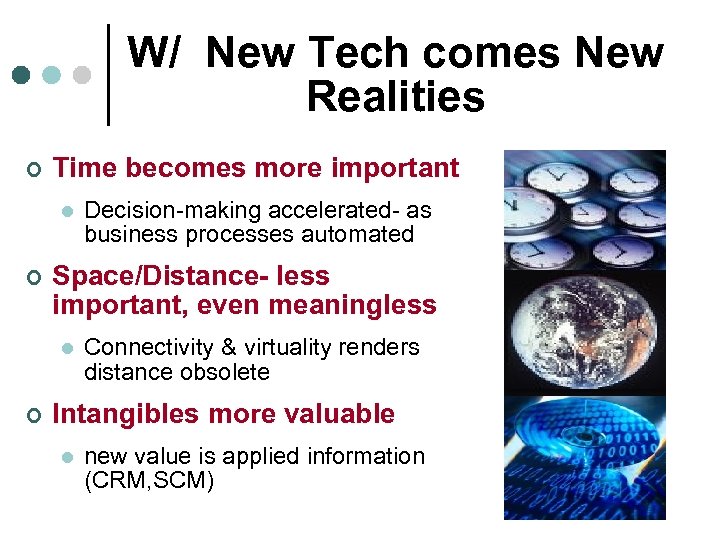 W/ New Tech comes New Realities

Time becomes more important

Decision-making accelerated- as business processes automated

Space/Distance- less important, even meaningless

Connectivity & virtuality renders distance obsolete

Intangibles more valuable

new value is applied information (CRM,SCM)